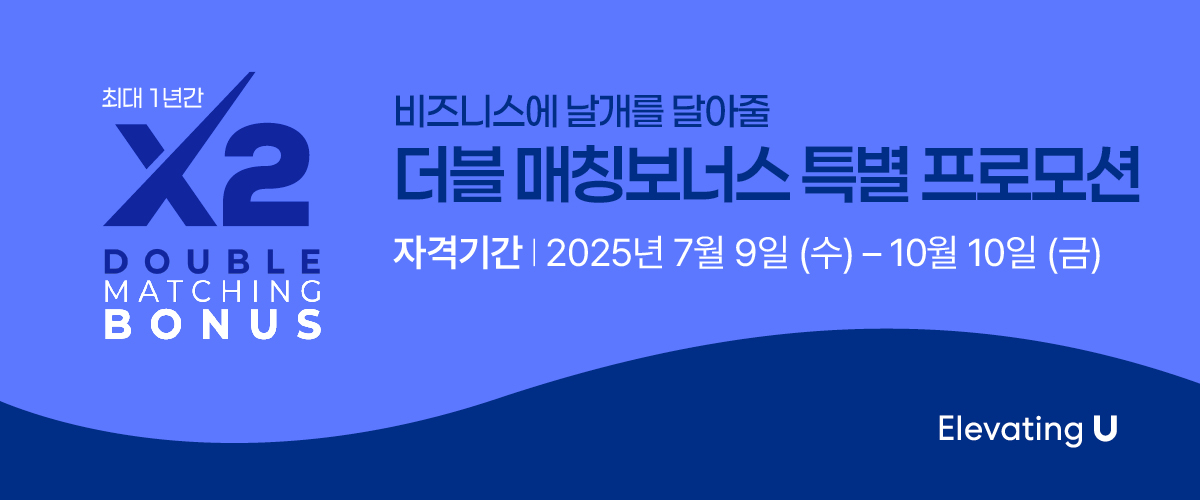 최대 1년간
X2
DOUBLE
MATCHING
BONUS

비즈니스에 날개를 달아줄
더블 매칭보너스 특별 프로모션
자격기간 | 2025년 7월 9일 (수) – 10월 10일 (금)

Elevating U